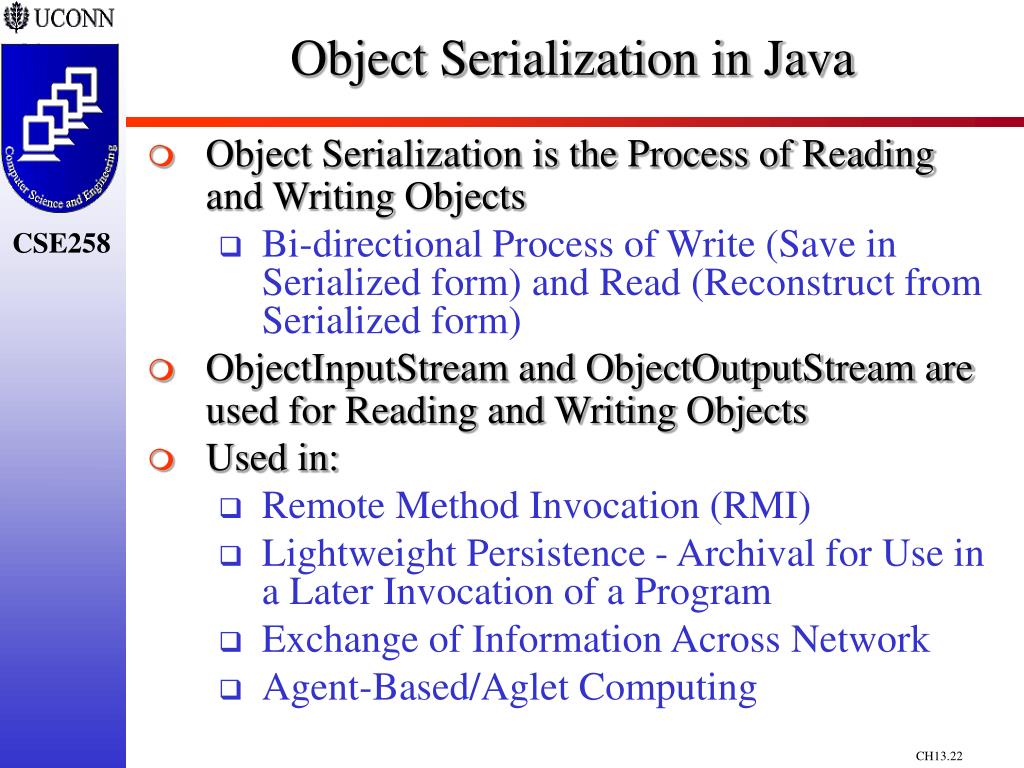 UCONN

Computer Science and Engineering

CSE258

Object Serialization in Java

Object Serialization is the Process of Reading and Writing Objects

Bi-directional Process of Write (Save in Serialized form) and Read (Reconstruct from Serialized form)

ObjectInputStream and ObjectOutputStream are used for Reading and Writing Objects

Used in:

Remote Method Invocation (RMI)

Lightweight Persistence - Archival for Use in a Later Invocation of a Program

Exchange of Information Across Network

Agent-Based/Aglet Computing

CH13.22